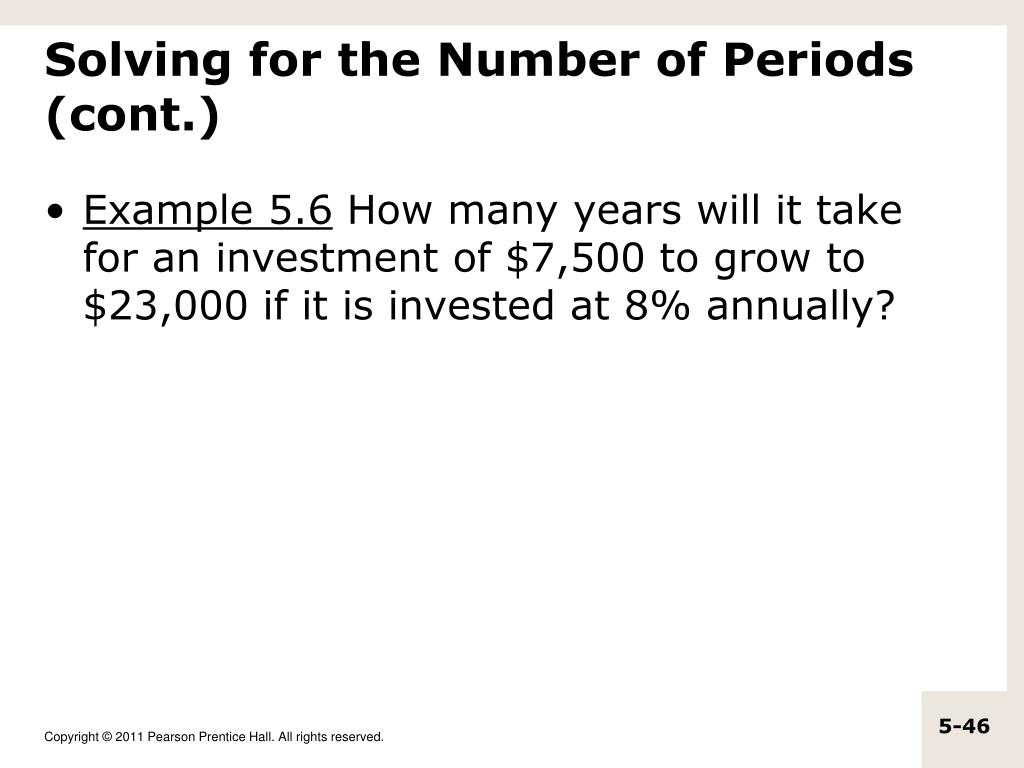 Solving for the Number of Periods (cont.)

• Example 5.6 How many years will it take for an investment of \$7,500 to grow to \$23,000 if it is invested at 8% annually?

Copyright © 2011 Pearson Prentice Hall. All rights reserved.

5-46